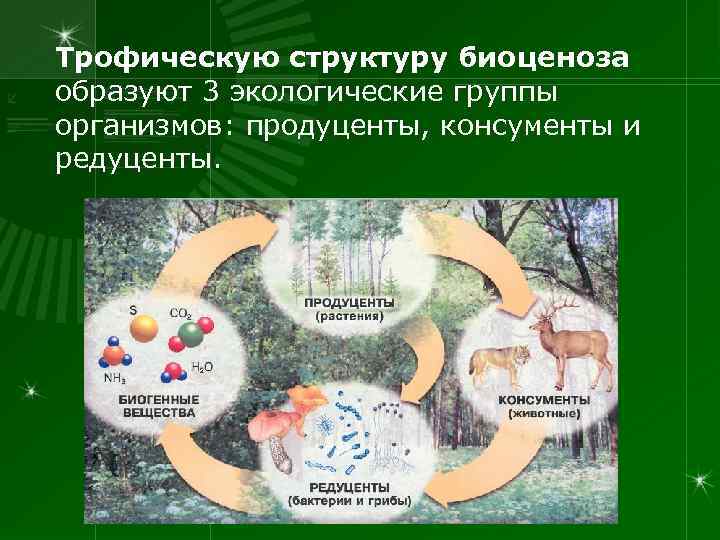 Трофическую структуру биоценоза образуют 3 экологические группы организмов: продуценты, консументы и редуценты.

ПРОДУЦЕНТЫ
(растения)

S
$CO_2$
$NH_3$
$H_2O$

БИОГЕННЫЕ ВЕЩЕСТВА

КОНСУМЕНТЫ
(животные)

РЕДУЦЕНТЫ
(бактерии и грибы)